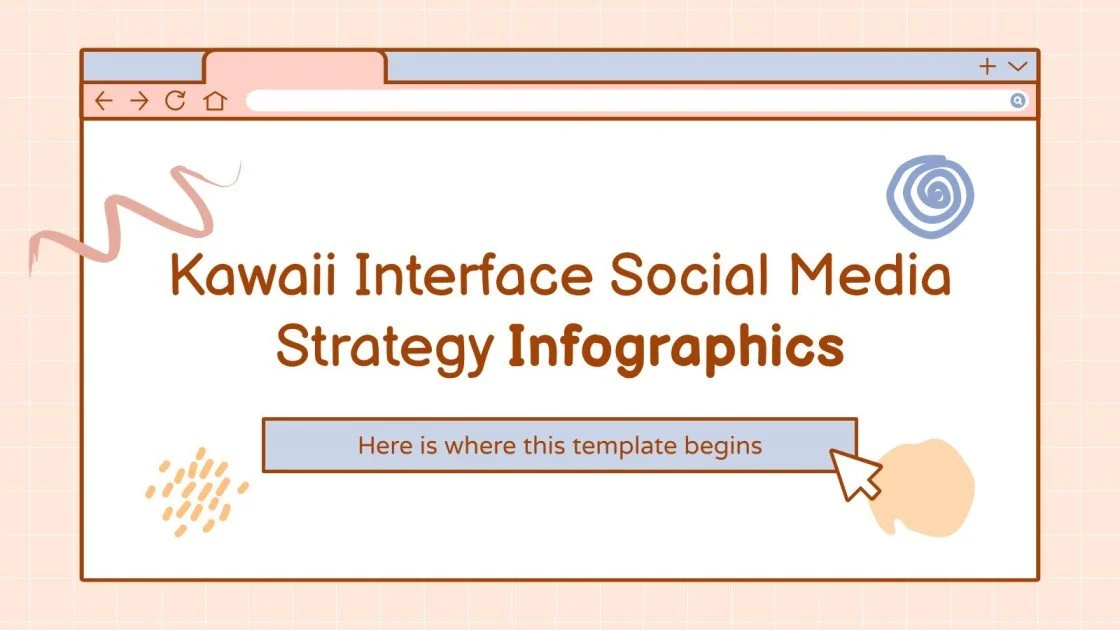 Kawaii Interface Social Media Strategy Infographics

Here is where this template begins